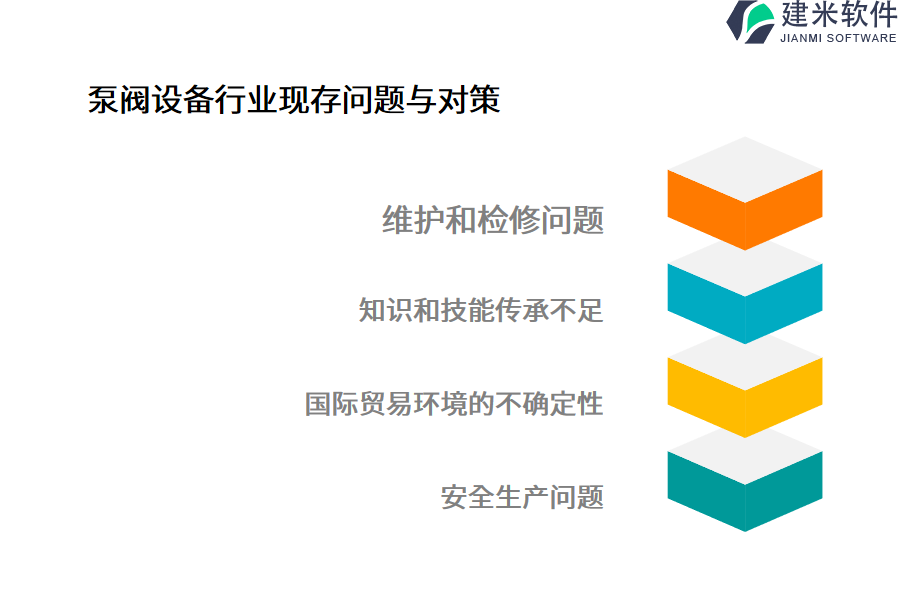 建米软件
JIANMI SOFTWARE

泵阀设备行业现存问题与对策

维护和检修问题

知识和技能传承不足

国际贸易环境的不确定性

安全生产问题